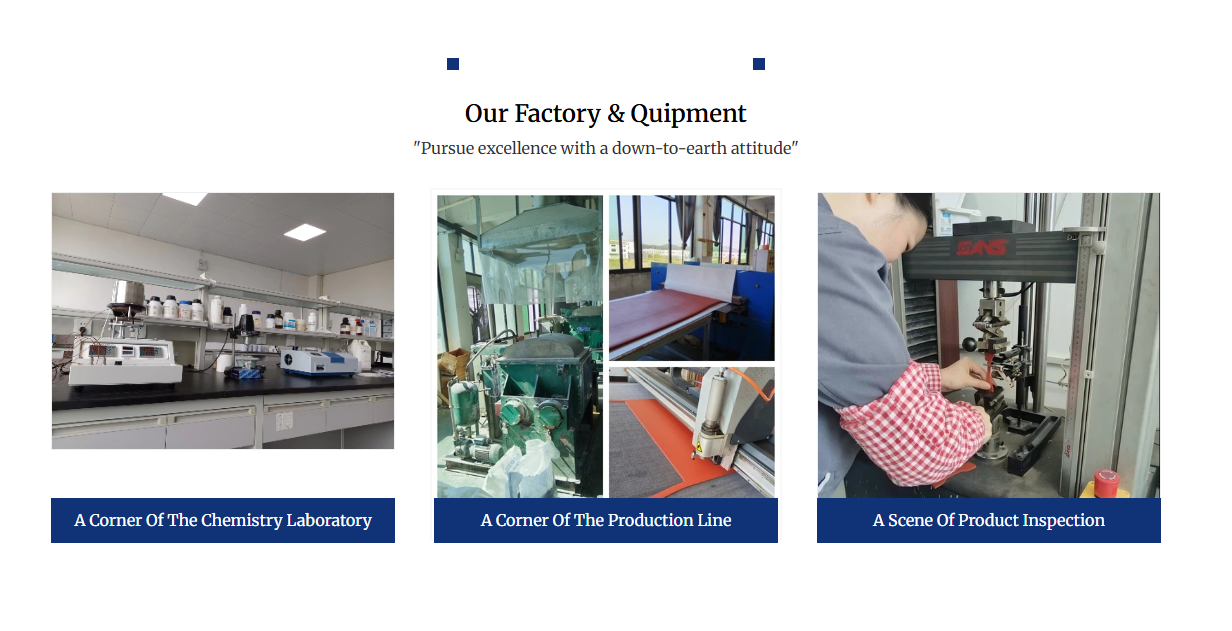 Our Factory & Quipment

"Pursue excellence with a down-to-earth attitude"

SANS

A Corner Of The Chemistry Laboratory

A Corner Of The Production Line

A Scene Of Product Inspection